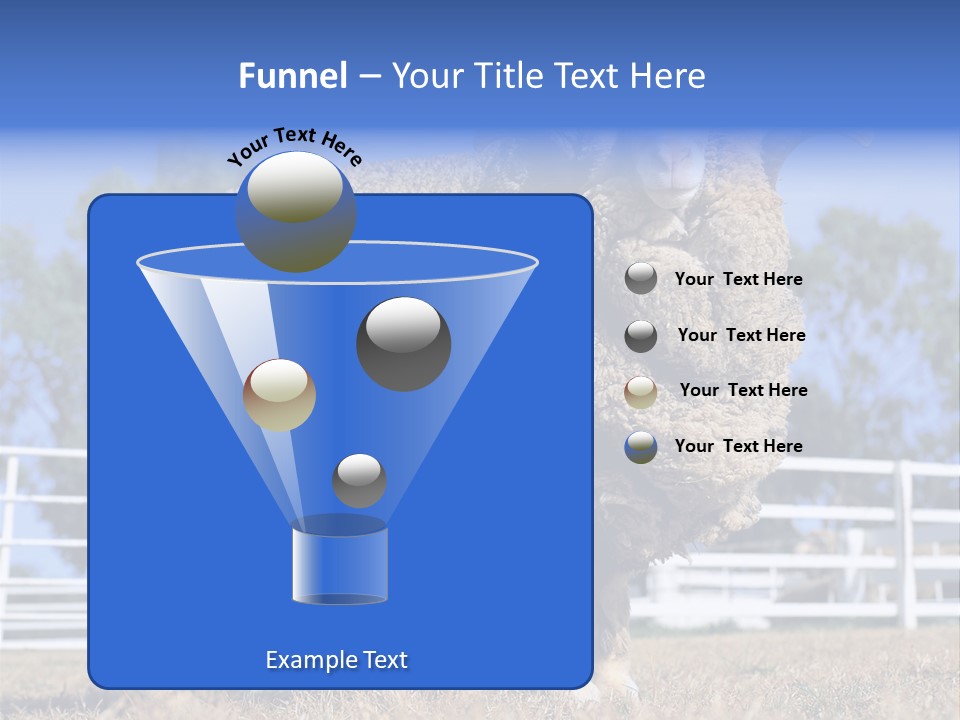 Funnel – Your Title Text Here

Your Text Here

Your Text Here

Your Text Here

Your Text Here

Your Text Here

Example Text